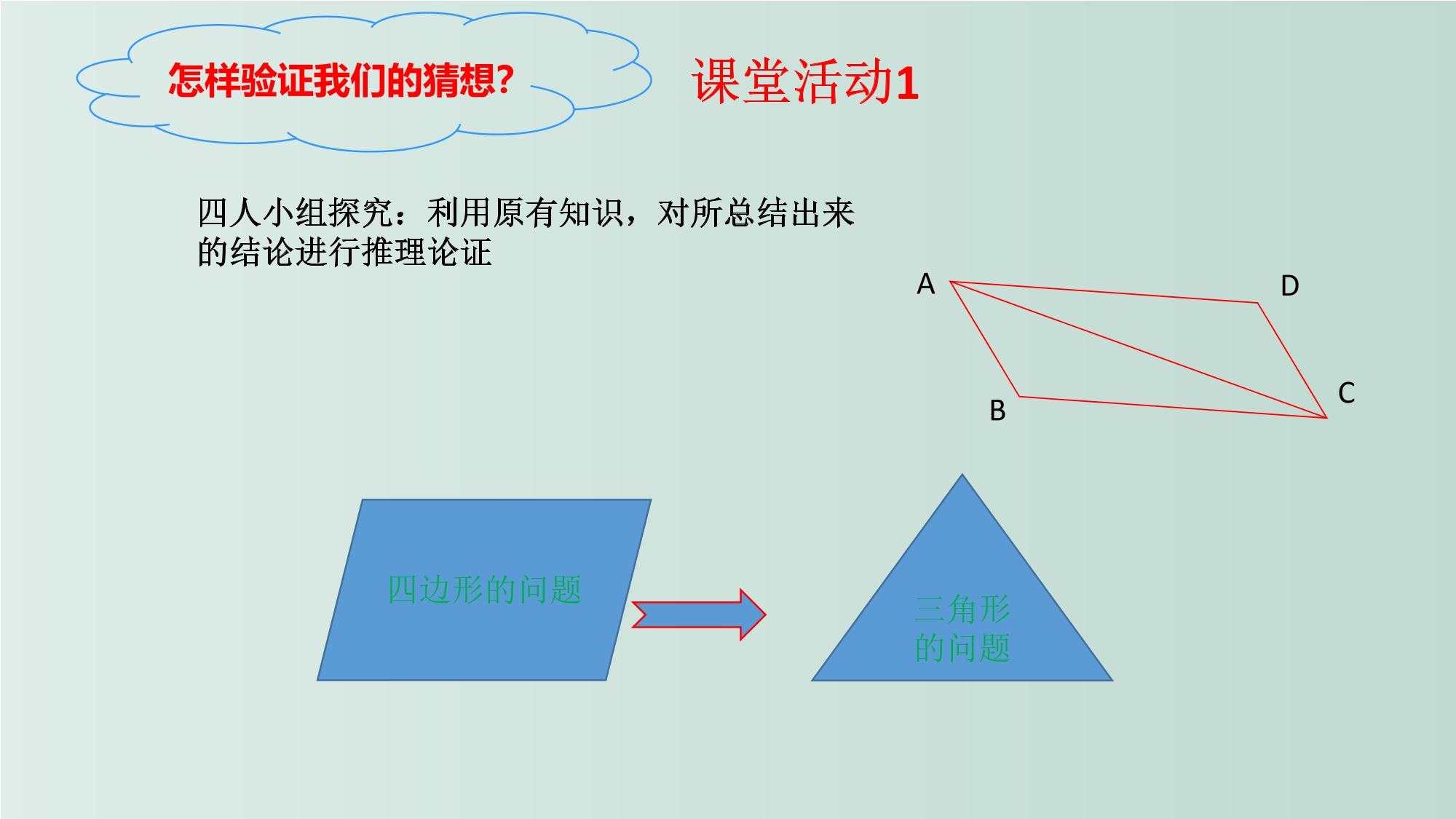 怎样验证我们的猜想?

课堂活动1

四人小组探究：利用原有知识，对所总结出来的结论进行推理论证

A
D
C
B

四边形的问题

三角形的问题